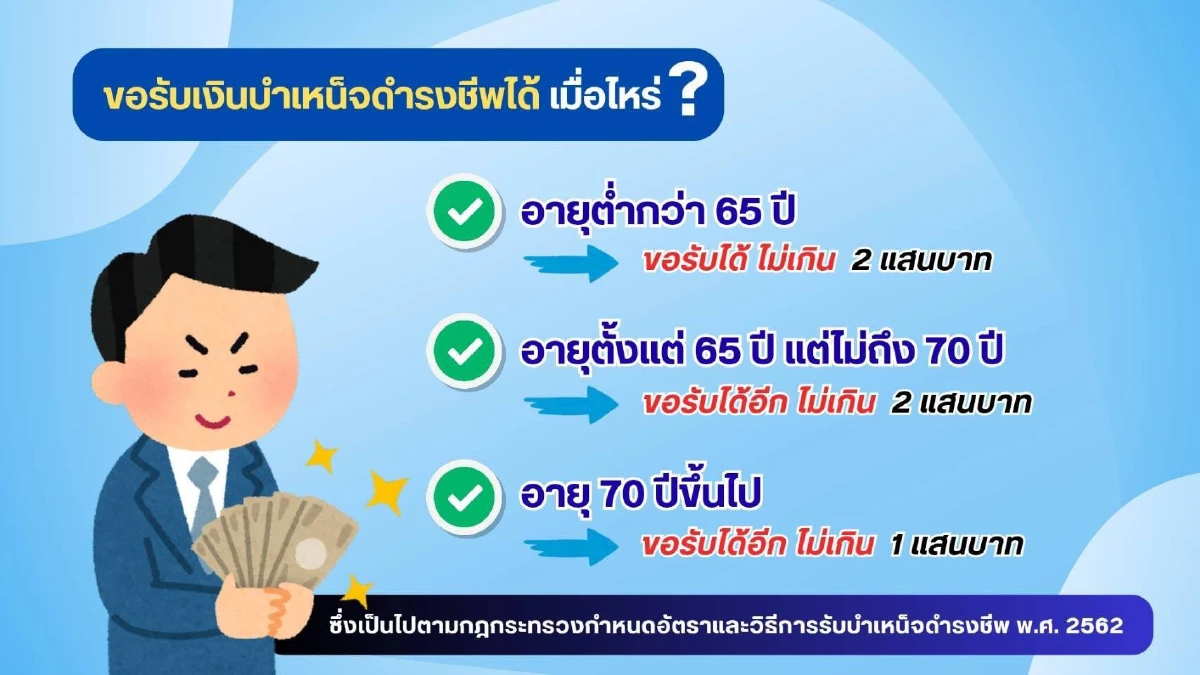 ขอรับเงินบำเหน็จดำรงชีพได้ เมื่อไหร่ ?

อายุต่ำกว่า 65 ปี

ขอรับได้ ไม่เกิน 2 แสนบาท

อายุตั้งแต่ 65 ปี แต่ไม่ถึง 70 ปี

ขอรับได้อีก ไม่เกิน 2 แสนบาท

อายุ 70 ปีขึ้นไป

ขอรับได้อีก ไม่เกิน 1 แสนบาท

ซึ่งเป็นไปตามกฎกระทรวงกำหนดอัตราและวิธีการรับบำเหน็จดำรงชีพ พ.ศ. 2562